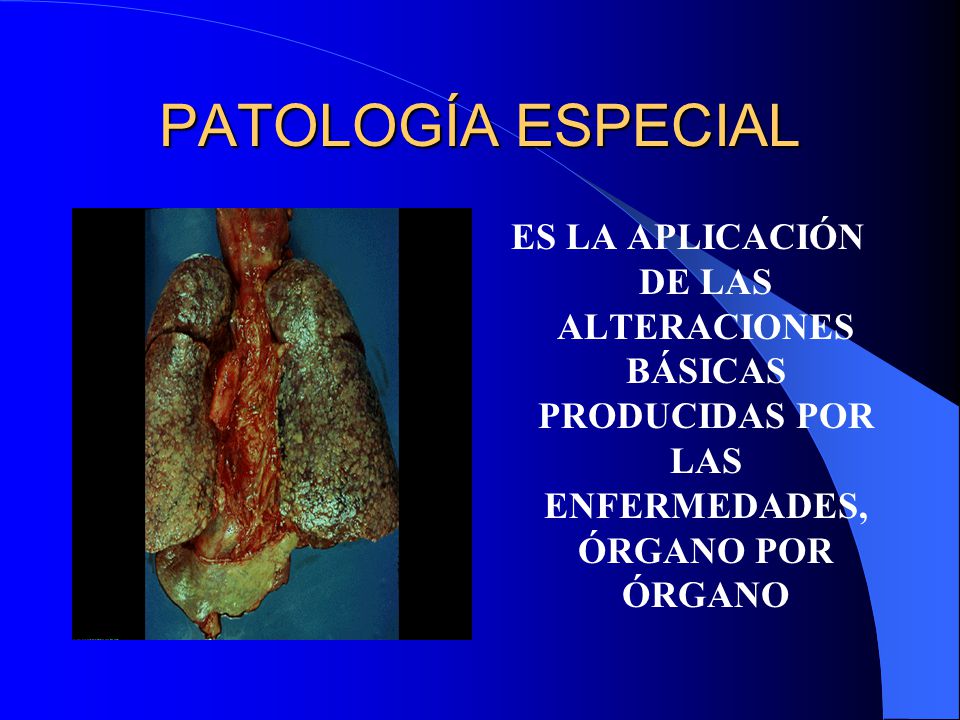 PATOLOGÍA ESPECIAL

ES LA APLICACIÓN DE LAS ALTERACIONES BÁSICAS PRODUCIDAS POR LAS ENFERMEDADES, ÓRGANO POR ÓRGANO